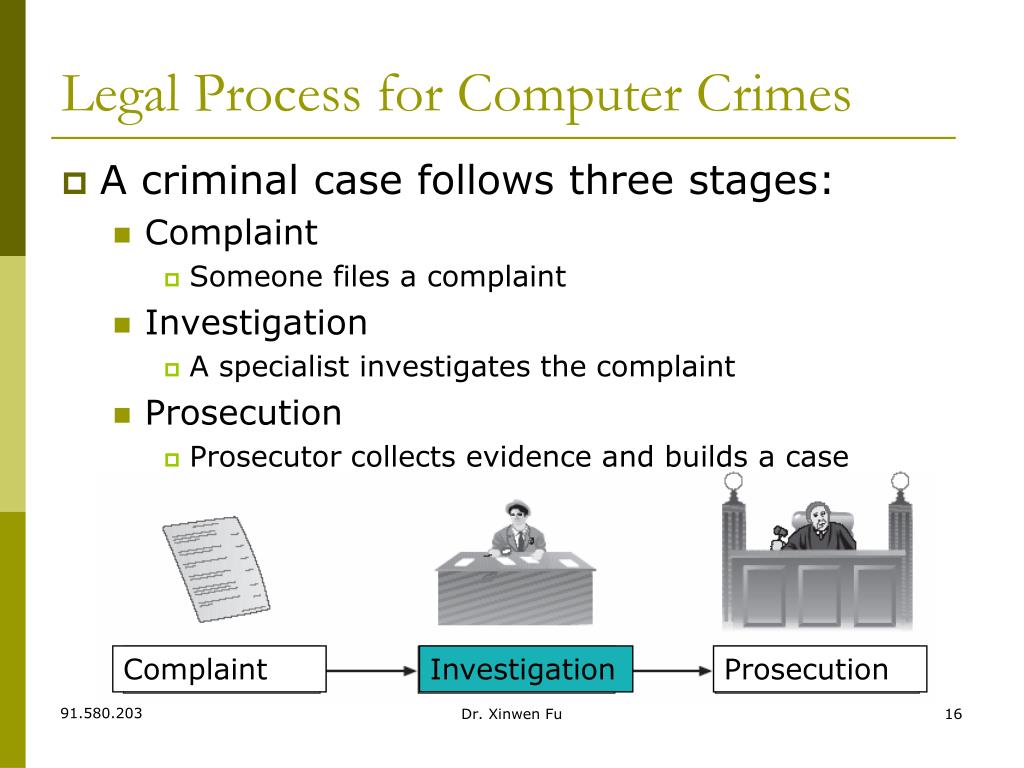 Legal Process for Computer Crimes

A criminal case follows three stages:

Complaint

Someone files a complaint

Investigation

A specialist investigates the complaint

Prosecution

Prosecutor collects evidence and builds a case

Complaint

Investigation

Prosecution

91.580.203

Dr. Xinwen Fu

16